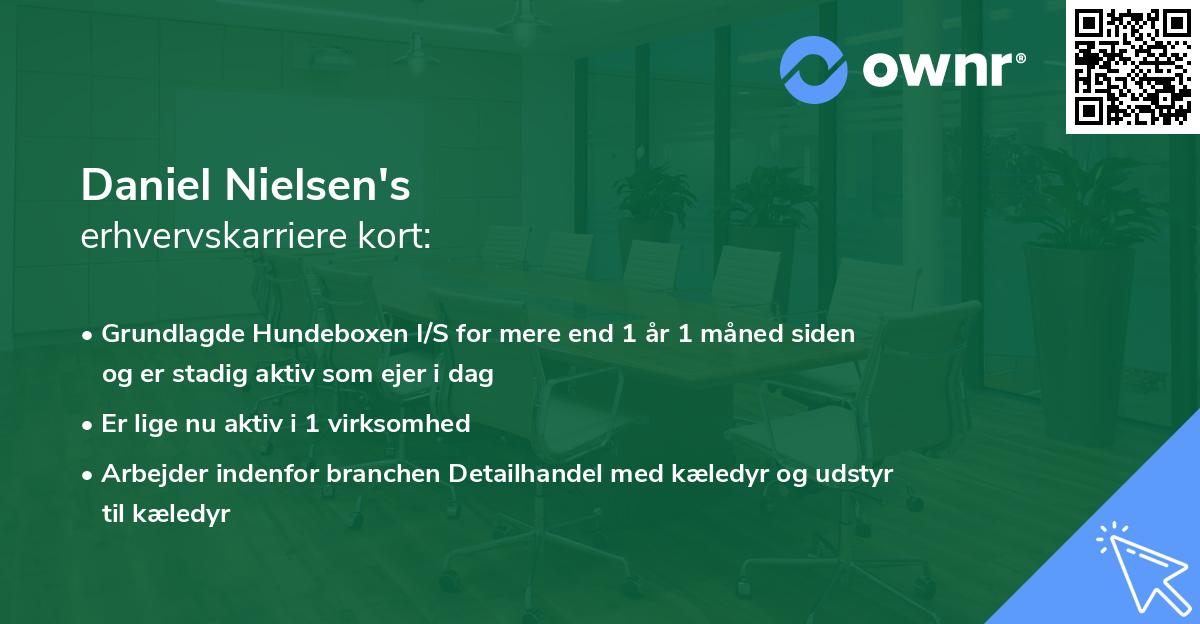 ownr®

Daniel Nielsen's
erhvervskarriere kort:

• Grundlagde Hundeboxen I/S for mere end 1 år 1 måned siden og er stadig aktiv som ejer i dag

• Er lige nu aktiv i 1 virksomhed

• Arbejder indenfor branchen Detailhandel med kæledyr og udstyr til kæledyr